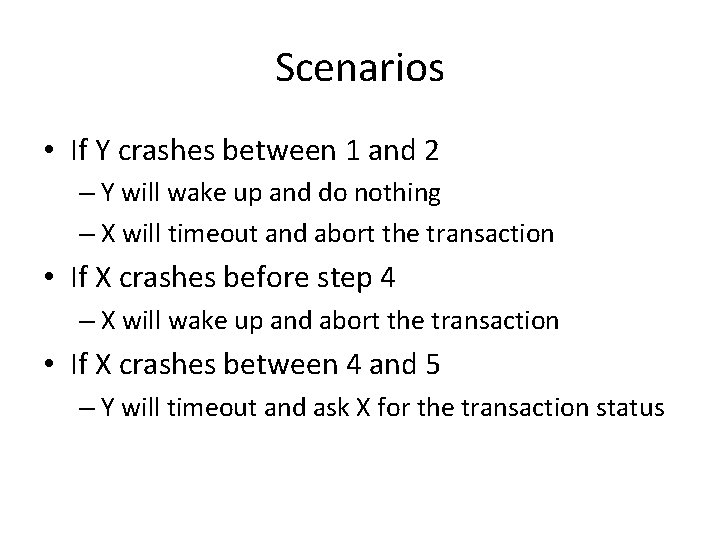 Scenarios

• If Y crashes between 1 and 2
– Y will wake up and do nothing
– X will timeout and abort the transaction
• If X crashes before step 4
– X will wake up and abort the transaction
• If X crashes between 4 and 5
– Y will timeout and ask X for the transaction status